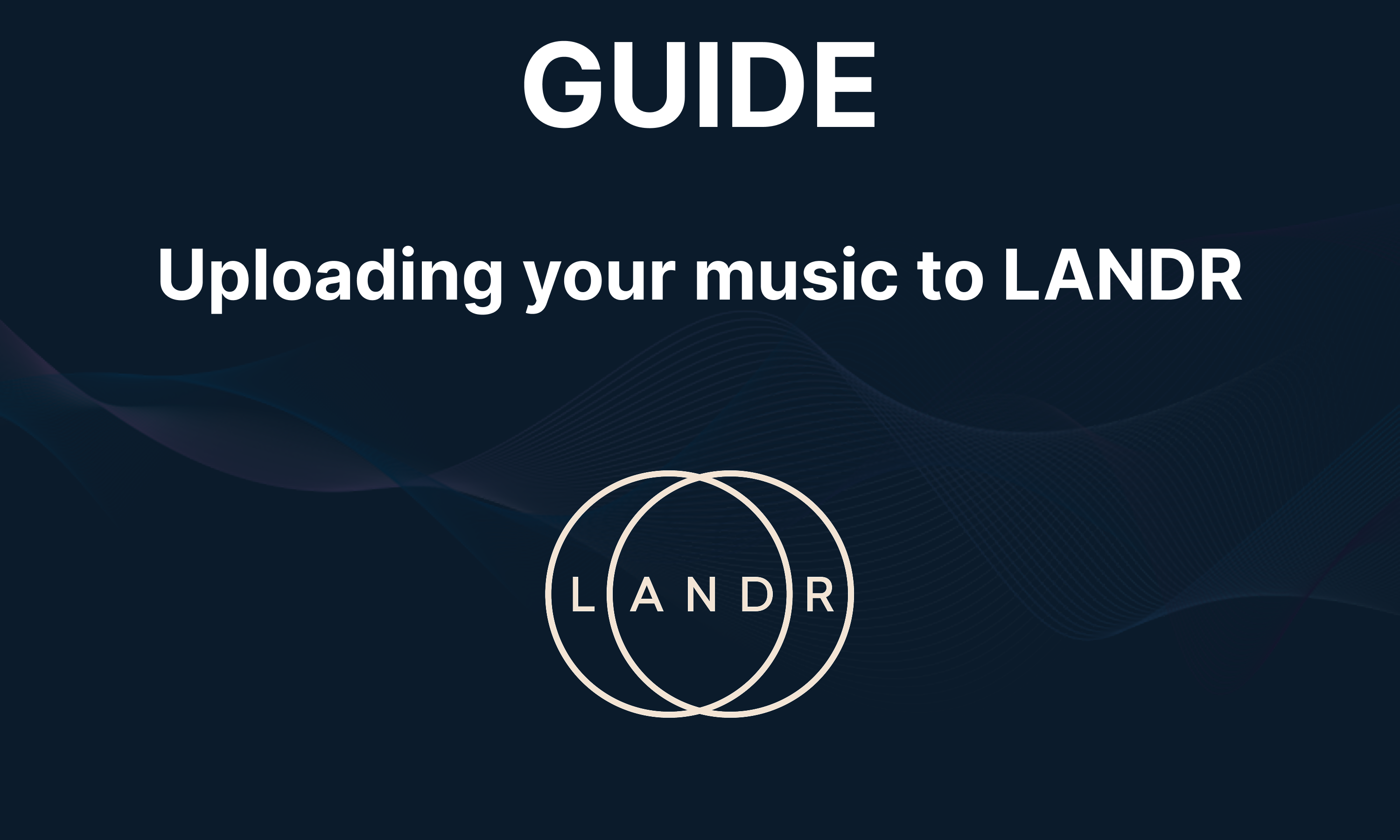 GUIDE

Uploading your music to LANDR

LANDR